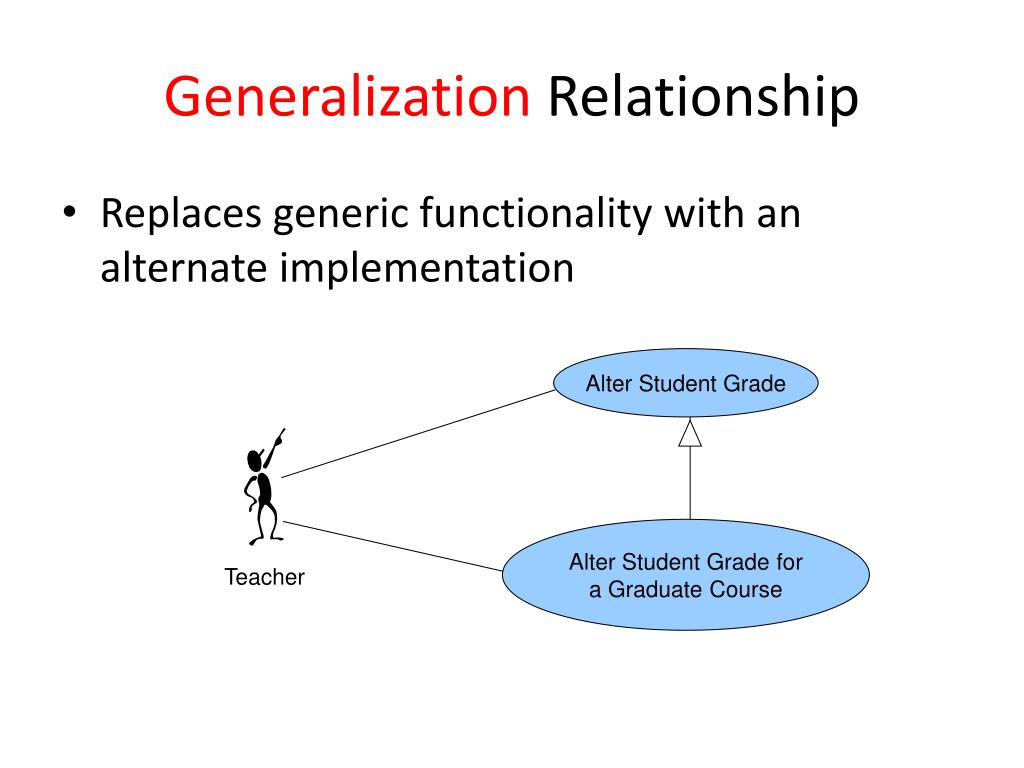 Generalization Relationship

• Replaces generic functionality with an alternate implementation

Alter Student Grade

Teacher

Alter Student Grade for a Graduate Course